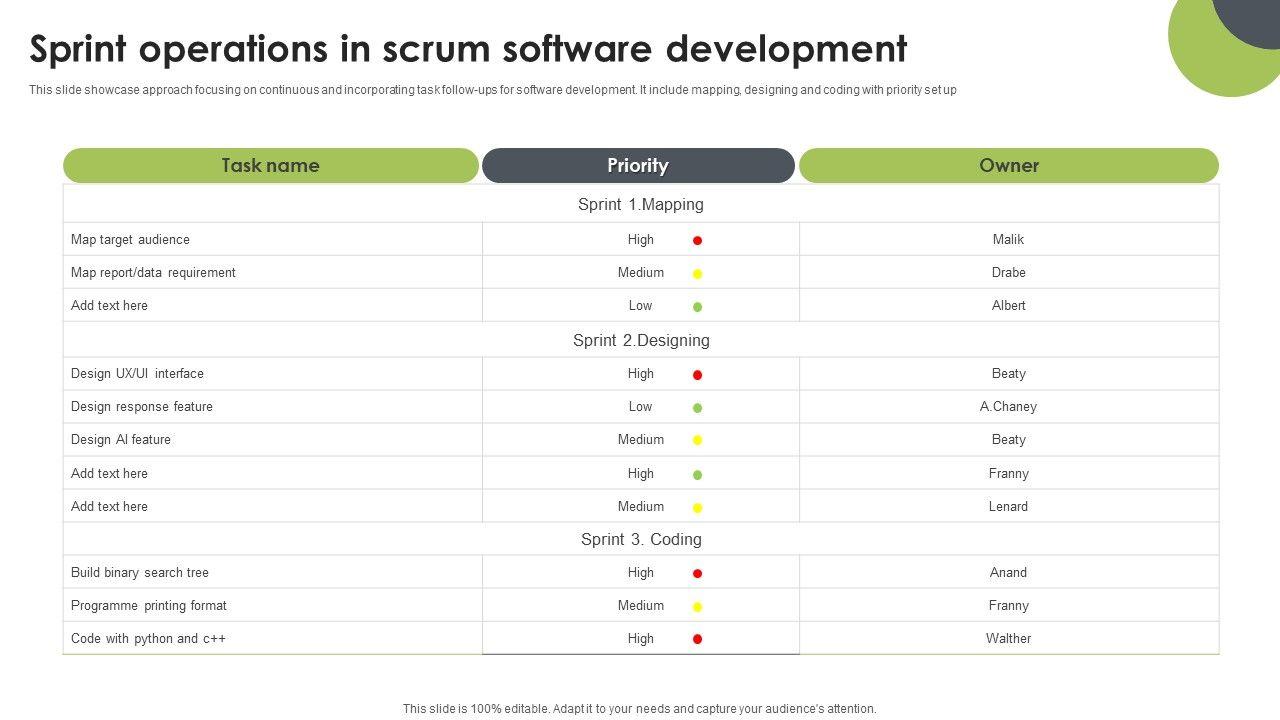 Sprint operations in scrum software development

This slide showcase approach focusing on continuous and incorporating task follow-ups for software development. It include mapping, designing and coding with priority set up

| Task name | Priority | Owner |
|---|---|---|
| Sprint 1.Mapping | | |
| Map target audience | High | Malik |
| Map report/data requirement | Medium | Drabe |
| Add text here | Low | Albert |
| Sprint 2.Designing | | |
| Design UX/UI interface | High | Beaty |
| Design response feature | Low | A.Chaney |
| Design AI feature | Medium | Beaty |
| Add text here | High | Franny |
| Add text here | Medium | Lenard |
| Sprint 3. Coding | | |
| Build binary search tree | High | Anand |
| Programme printing format | Medium | Franny |
| Code with python and c++ | High | Walther |

This slide is 100% editable. Adapt it to your needs and capture your audience's attention.